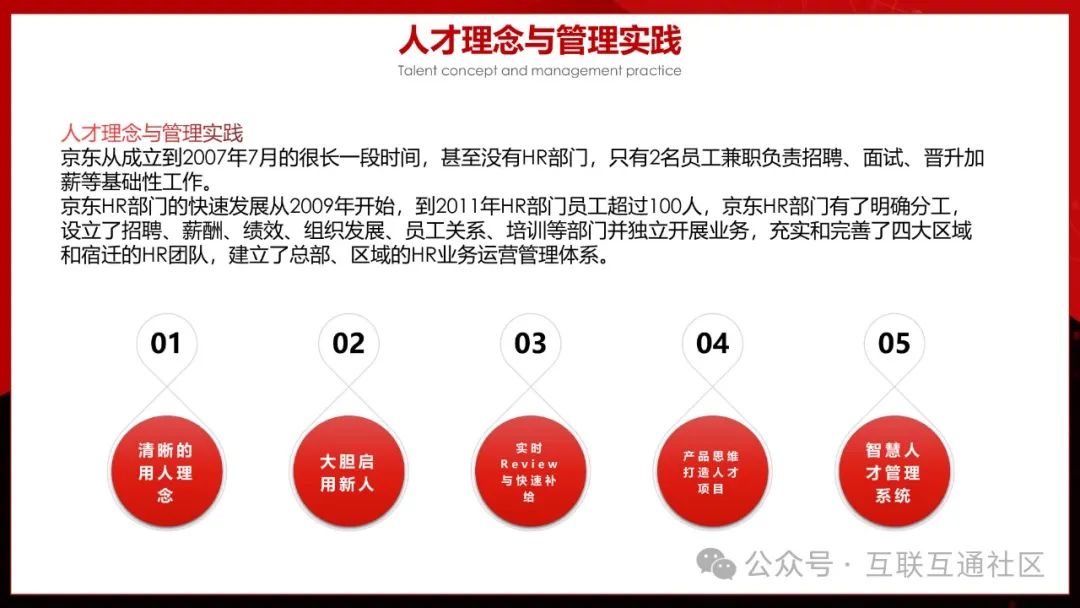 人才理念与管理实践
Talent concept and management practice

人才理念与管理实践
京东从成立到2007年7月的很长一段时间，甚至没有HR部门，只有2名员工兼职负责招聘、面试、晋升加薪等基础性工作。
京东HR部门的快速发展从2009年开始，到2011年HR部门员工超过100人，京东HR部门有了明确分工，设立了招聘、薪酬、绩效、组织发展、员工关系、培训等部门并独立开展业务，充实和完善了四大区域和宿迁的HR团队，建立了总部、区域的HR业务运营管理体系。

01
清晰的用人理念

02
大胆启用新人

03
实时Review与快速补给

04
产品思维打造人才项目

05
智慧人才管理系统

公众号 · 互联互通社区